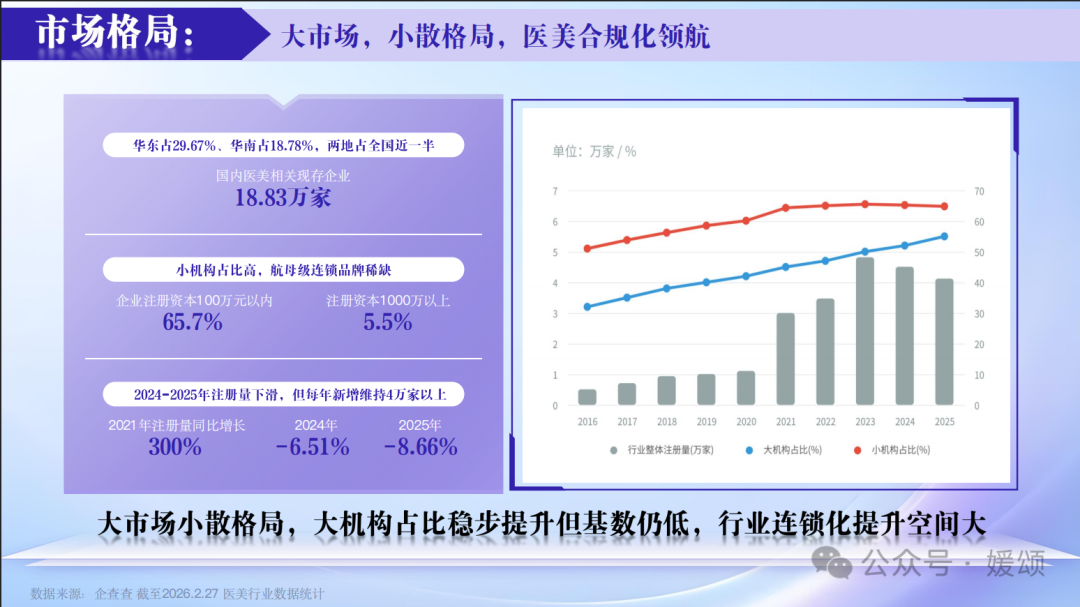 市场格局：

大市场，小散格局，医美合规化领航

华东占29.67%、华南占18.78%，两地占全国近一半

国内医美相关现存企业

18.83万家

小机构占比高，航母级连锁品牌稀缺

企业注册资本100万元以内

65.7%

注册资本1000万以上

5.5%

2024-2025年注册量下滑，但每年新增维持4万家以上

2021年注册量同比增长

300%

2024年

-6.51%

2025年

-8.66%

单位：万家 / %

7 6 5 4 3 2 1 0

70 60 50 40 30 20 10 0

2016 2017 2018 2019 2020 2021 2022 2023 2024 2025

行业整体注册量(万家) 大机构占比(%) 小机构占比(%)

大市场小散格局，大机构占比稳步提升但基数仍低，行业连锁化提升空间大

公众号 · 媛颂

数据来源：企查查 截至2026.2.27 医美行业数据统计